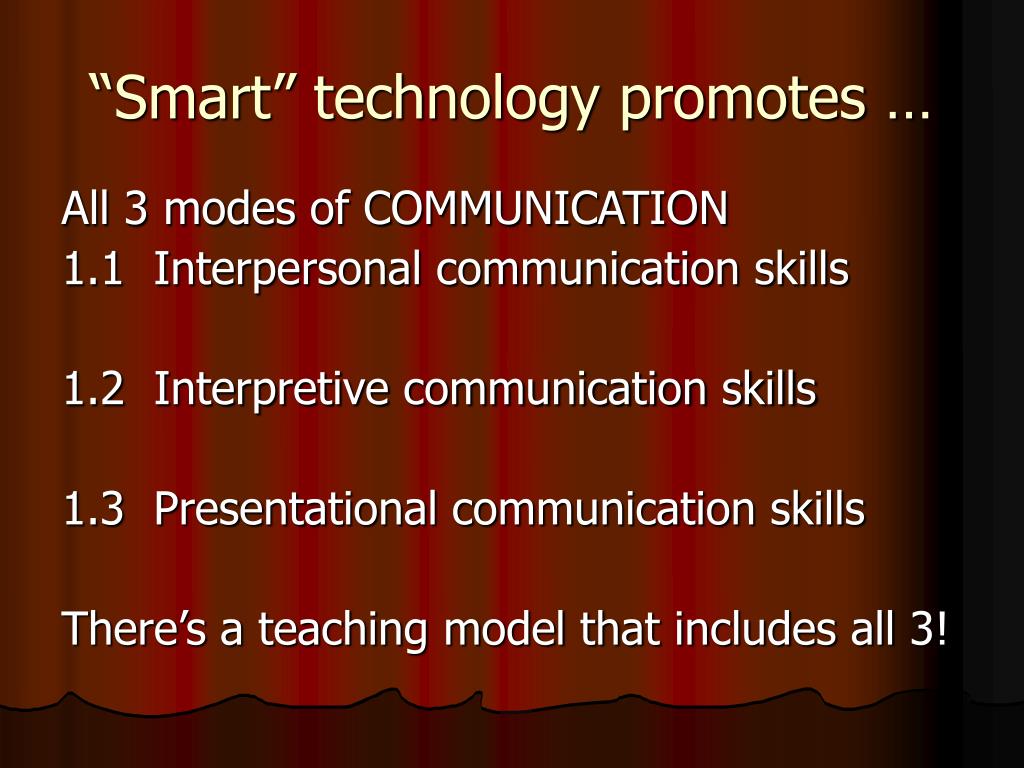 “Smart” technology promotes …

All 3 modes of COMMUNICATION
1.1 Interpersonal communication skills

1.2 Interpretive communication skills

1.3 Presentational communication skills

There’s a teaching model that includes all 3!